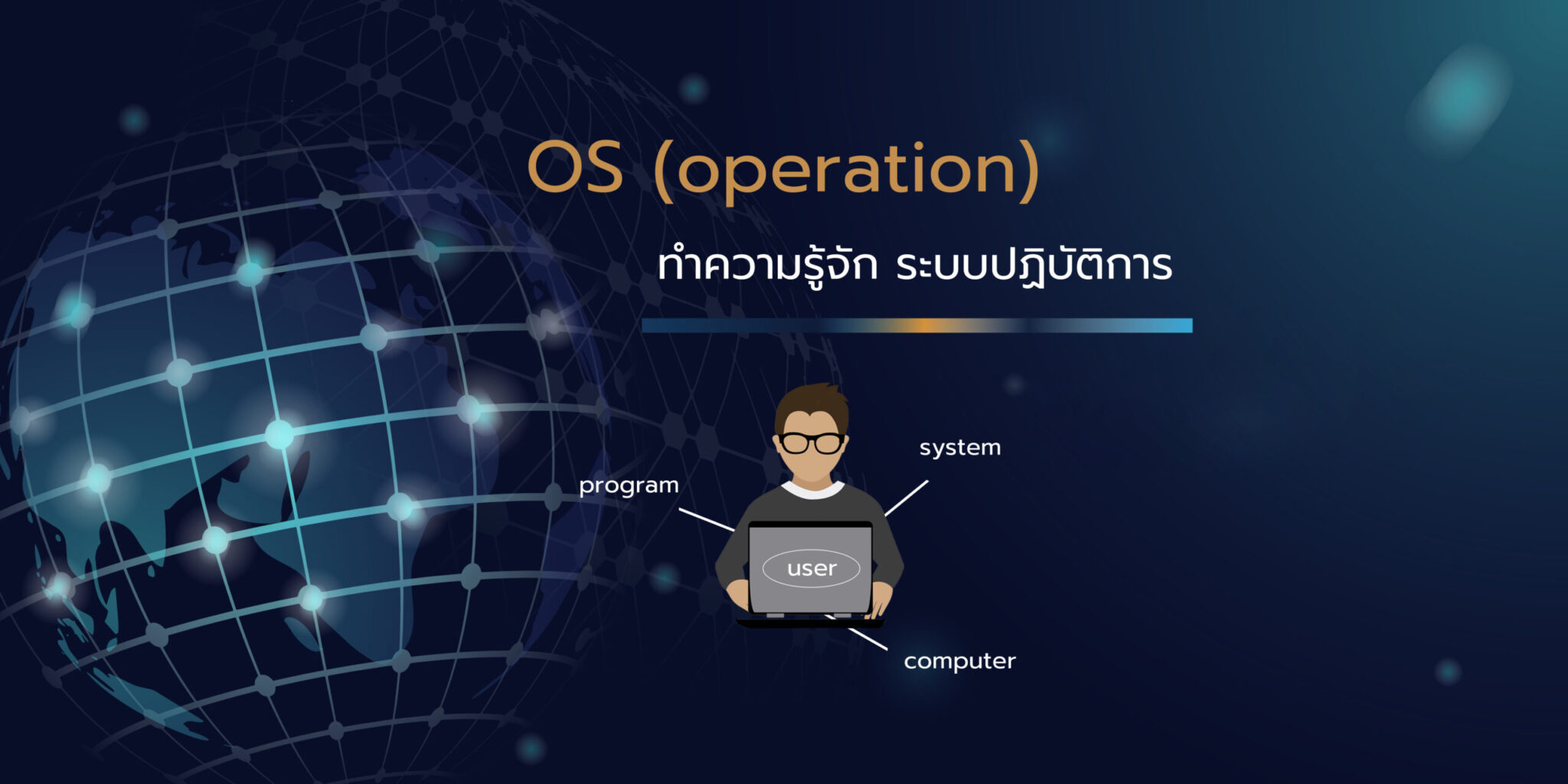 OS (operation)

ทำความรู้จัก ระบบปฏิบัติการ

system

program

user

computer